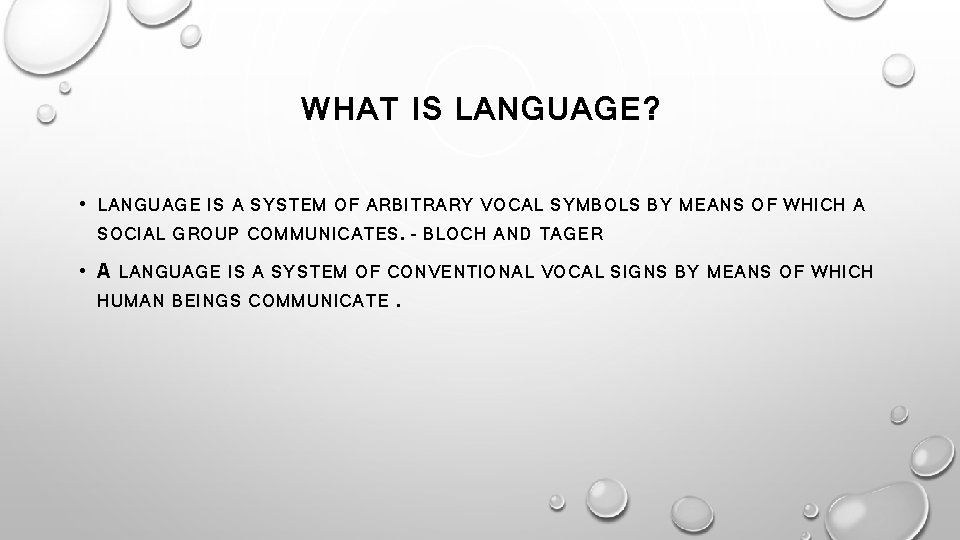 WHAT IS LANGUAGE?

• LANGUAGE IS A SYSTEM OF ARBITRARY VOCAL SYMBOLS BY MEANS OF WHICH A SOCIAL GROUP COMMUNICATES. - BLOCH AND TAGER

• A LANGUAGE IS A SYSTEM OF CONVENTIONAL VOCAL SIGNS BY MEANS OF WHICH HUMAN BEINGS COMMUNICATE .